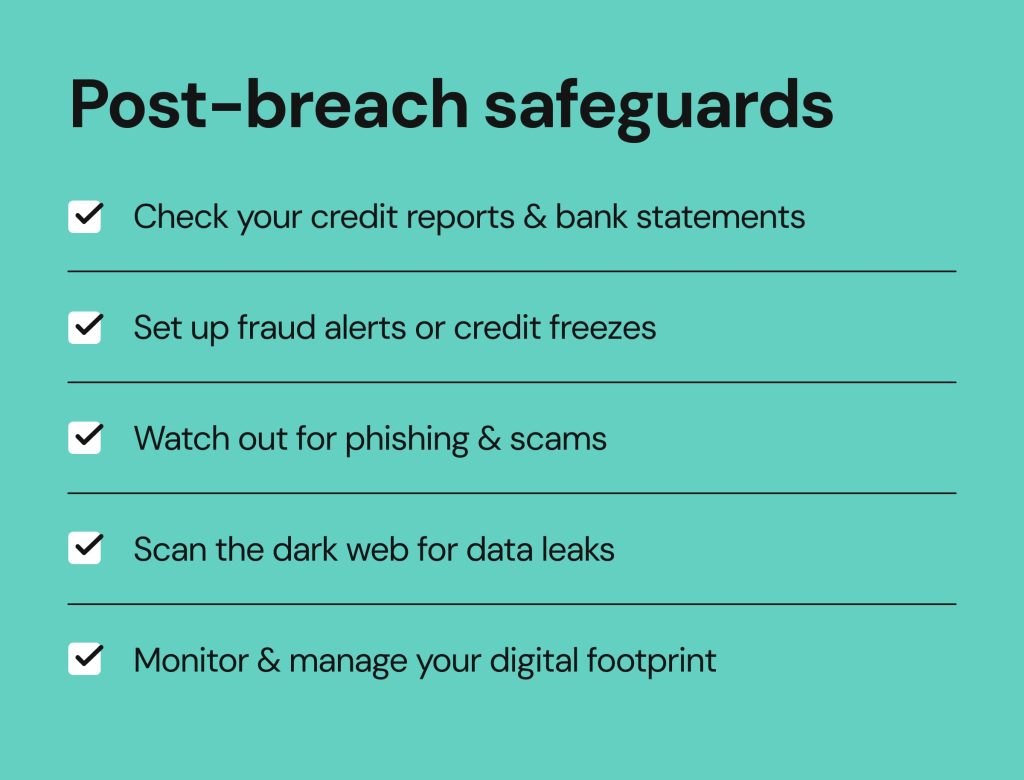 Post-breach safeguards

Check your credit reports & bank statements

Set up fraud alerts or credit freezes

Watch out for phishing & scams

Scan the dark web for data leaks

Monitor & manage your digital footprint